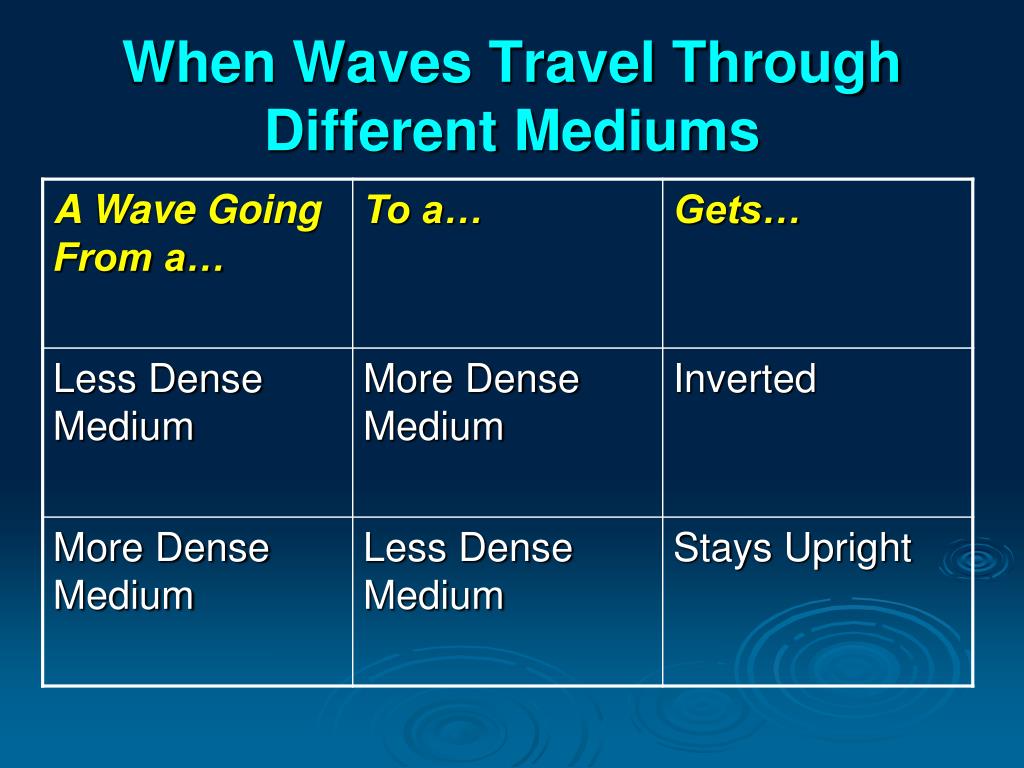 When Waves Travel Through Different Mediums

| A Wave Going From a… | To a… | Gets… |
|---|---|---|
| Less Dense Medium | More Dense Medium | Inverted |
| More Dense Medium | Less Dense Medium | Stays Upright |